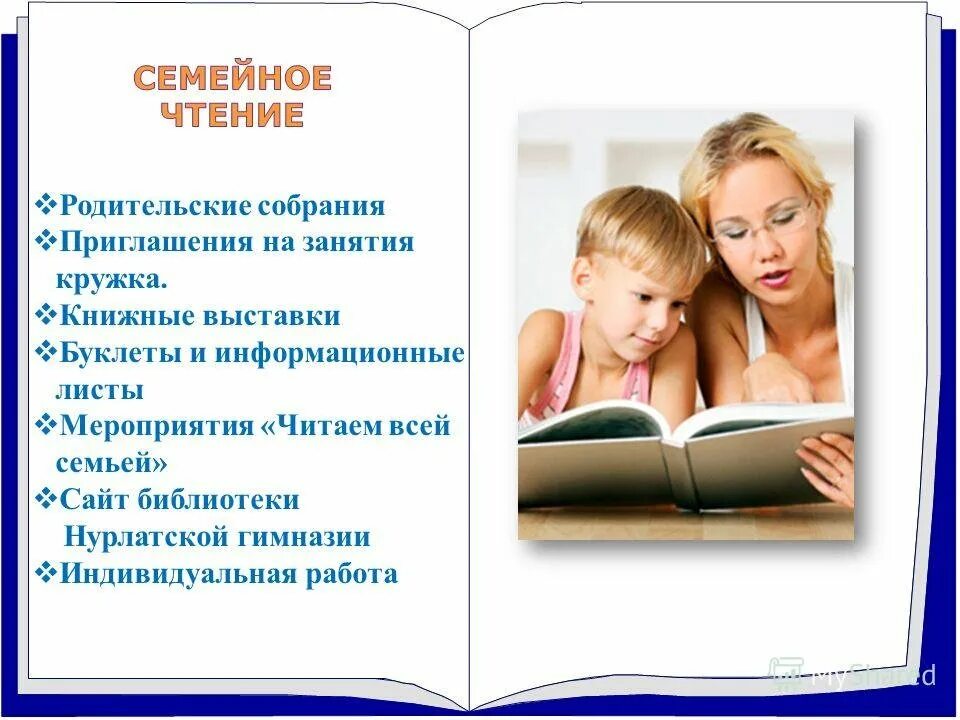 СЕМЕЙНОЕ ЧТЕНИЕ

❖Родительские собрания
❖Приглашения на занятия кружка.
❖Книжные выставки
❖Буклеты и информационные листы
❖Мероприятия «Читаем всей семьей»
❖Сайт библиотеки Нурлатской гимназии
❖Индивидуальная работа

MyShared